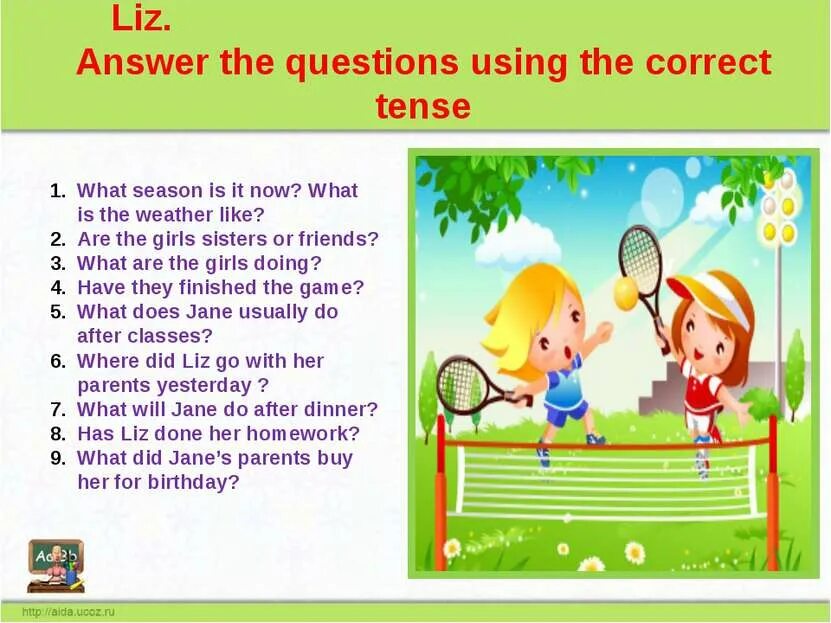 Liz.
Answer the questions using the correct tense

1. What season is it now? What is the weather like?
2. Are the girls sisters or friends?
3. What are the girls doing?
4. Have they finished the game?
5. What does Jane usually do after classes?
6. Where did Liz go with her parents yesterday ?
7. What will Jane do after dinner?
8. Has Liz done her homework?
9. What did Jane's parents buy her for birthday?

AaBb

http://aida.ucoz.ru